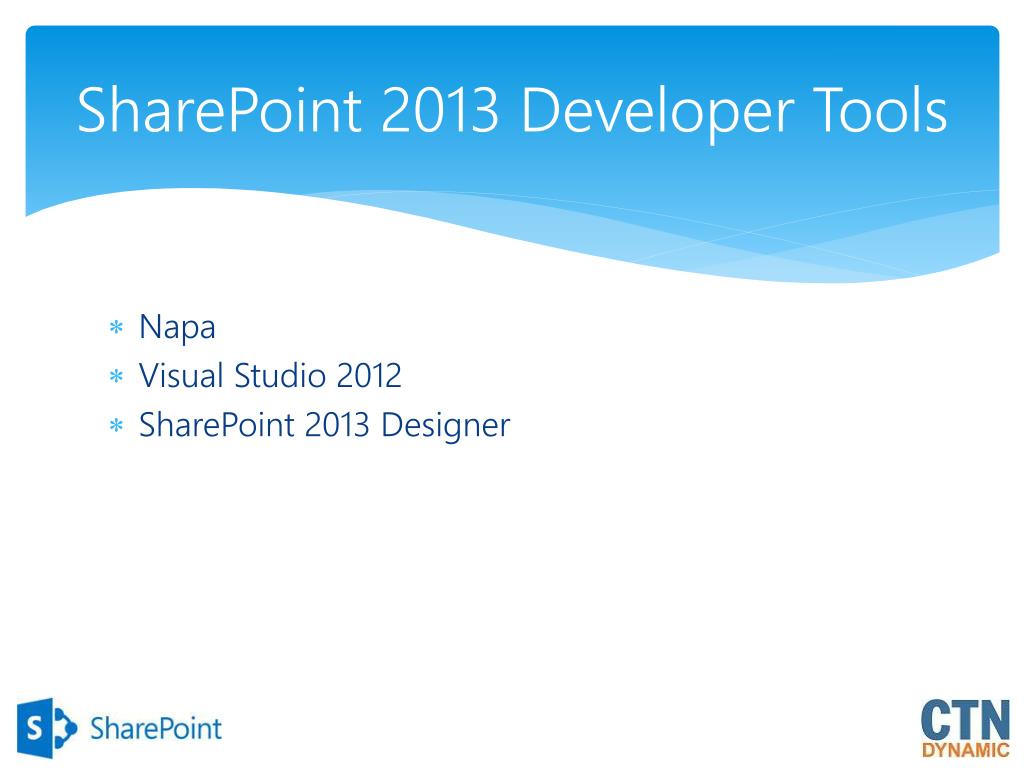 SharePoint 2013 Developer Tools

* Napa
* Visual Studio 2012
* SharePoint 2013 Designer

S SharePoint

CTN
DYNAMIC